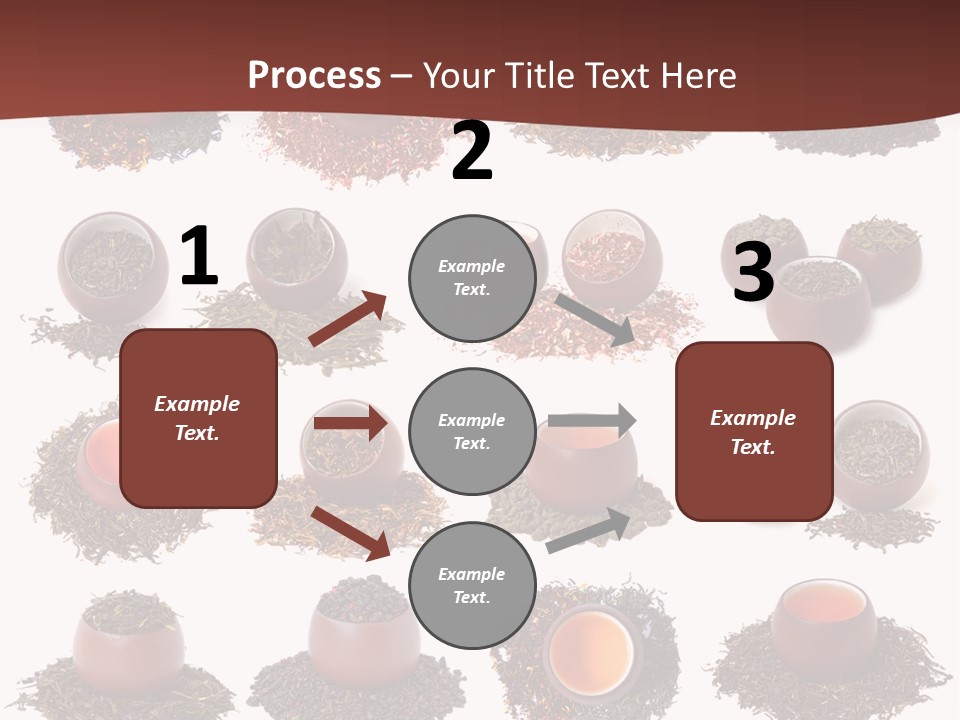 Process – Your Title Text Here

1

Example Text.

2

Example Text.

Example Text.

Example Text.

3

Example Text.